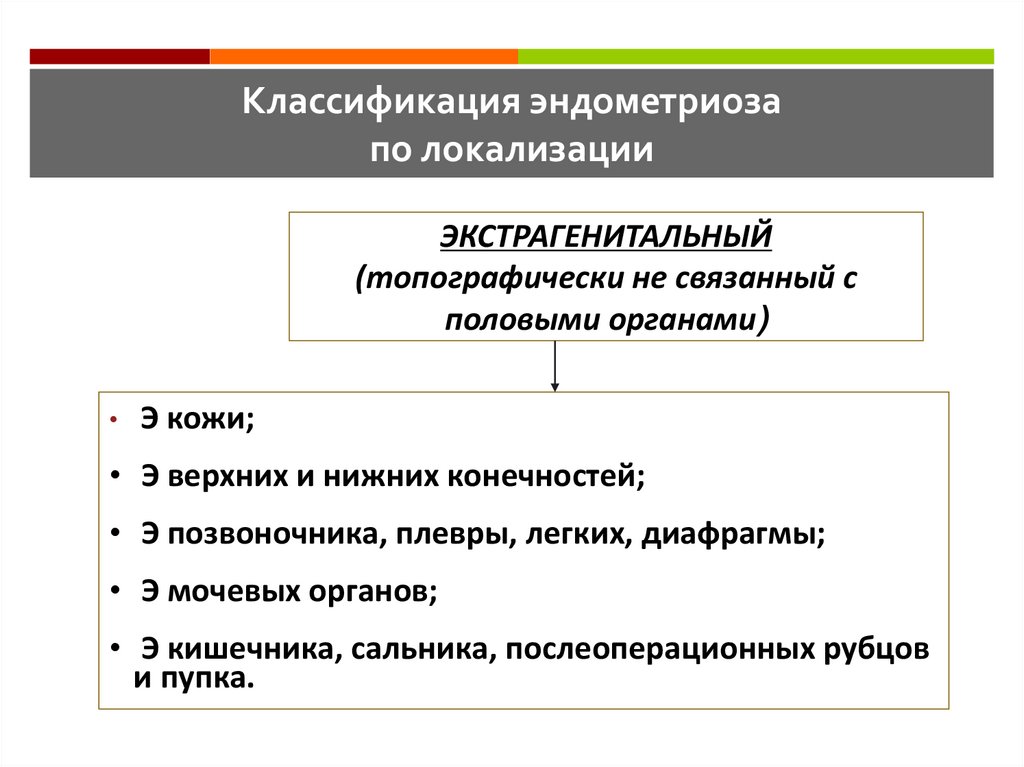 Классификация эндометриоза по локализации

ЭКСТРАГЕНИТАЛЬНЫЙ
(топографически не связанный с половыми органами)

• Э кожи;
• Э верхних и нижних конечностей;
• Э позвоночника, плевры, легких, диафрагмы;
• Э мочевых органов;
• Э кишечника, сальника, послеоперационных рубцов и пупка.